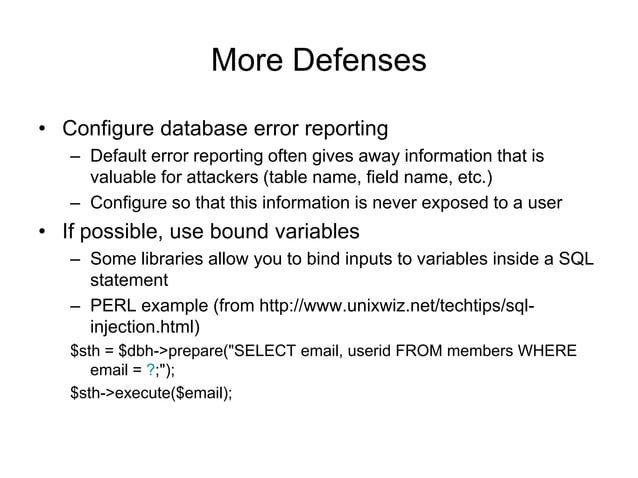 More Defenses

• Configure database error reporting
– Default error reporting often gives away information that is valuable for attackers (table name, field name, etc.)
– Configure so that this information is never exposed to a user

• If possible, use bound variables
– Some libraries allow you to bind inputs to variables inside a SQL statement
– PERL example (from http://www.unixwiz.net/techtips/sql-injection.html)

\$sth = \$dbh->prepare("SELECT email, userid FROM members WHERE email = ?;");

\$sth->execute(\$email);